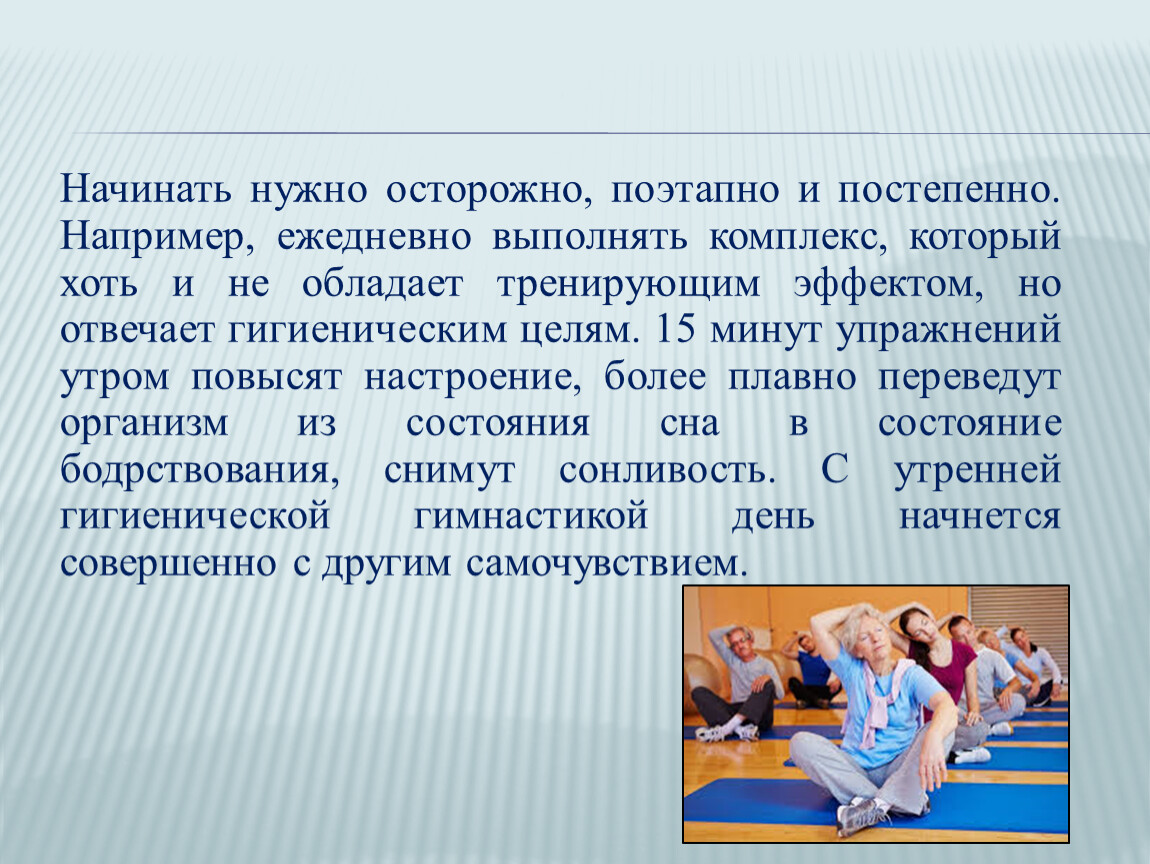 Начинать нужно осторожно, поэтапно и постепенно. Например, ежедневно выполнять комплекс, который хоть и не обладает тренирующим эффектом, но отвечает гигиеническим целям. 15 минут упражнений утром повысят настроение, более плавно переведут организм из состояния сна в состояние бодрствования, снимут сонливость. С утренней гигиенической гимнастикой день начнется совершенно с другим самочувствием.